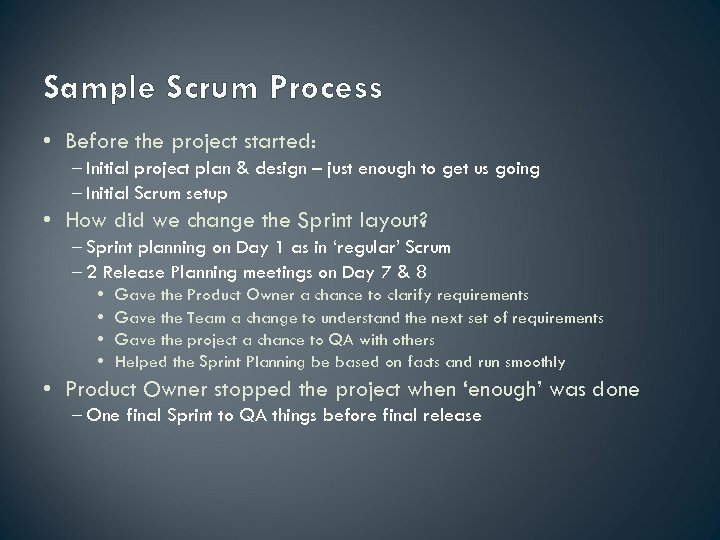 Sample Scrum Process

• Before the project started:
– Initial project plan & design – just enough to get us going
– Initial Scrum setup

• How did we change the Sprint layout?
– Sprint planning on Day 1 as in 'regular' Scrum
– 2 Release Planning meetings on Day 7 & 8
• Gave the Product Owner a chance to clarify requirements
• Gave the Team a change to understand the next set of requirements
• Gave the project a chance to QA with others
• Helped the Sprint Planning be based on facts and run smoothly

• Product Owner stopped the project when 'enough' was done
– One final Sprint to QA things before final release